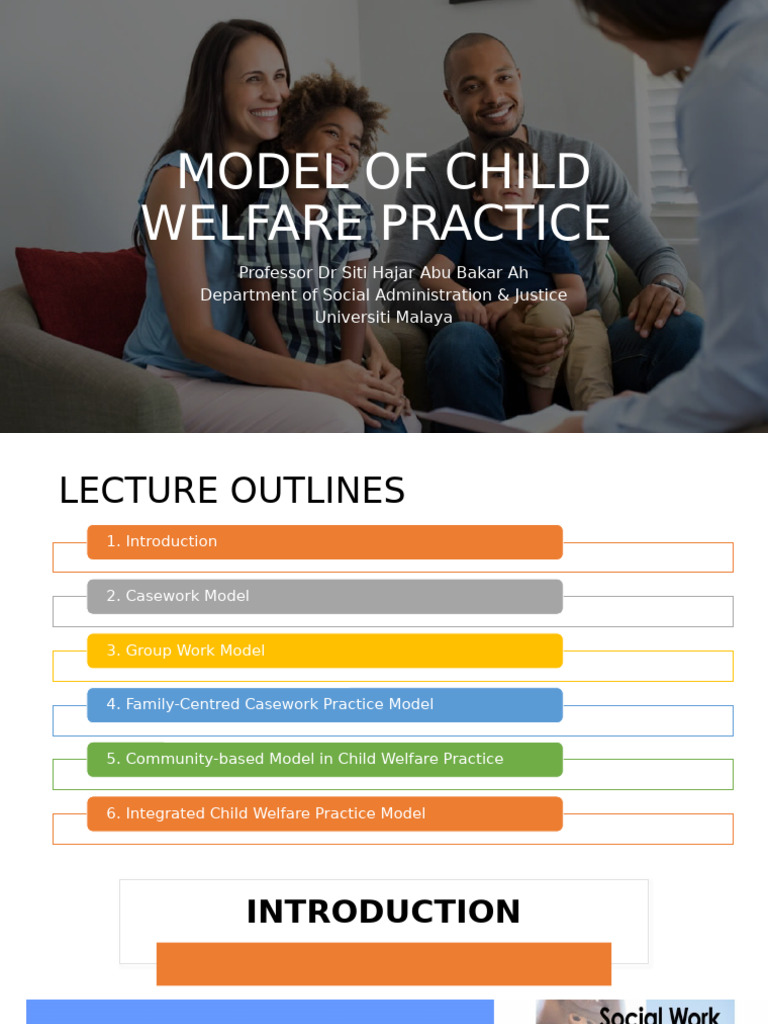 MODEL OF CHILD WELFARE PRACTICE

Professor Dr Siti Hajar Abu Bakar Ah
Department of Social Administration & Justice
Universiti Malaya

LECTURE OUTLINES

1. Introduction

2. Casework Model

3. Group Work Model

4. Family-Centred Casework Practice Model

5. Community-based Model in Child Welfare Practice

6. Integrated Child Welfare Practice Model

INTRODUCTION

Social Work